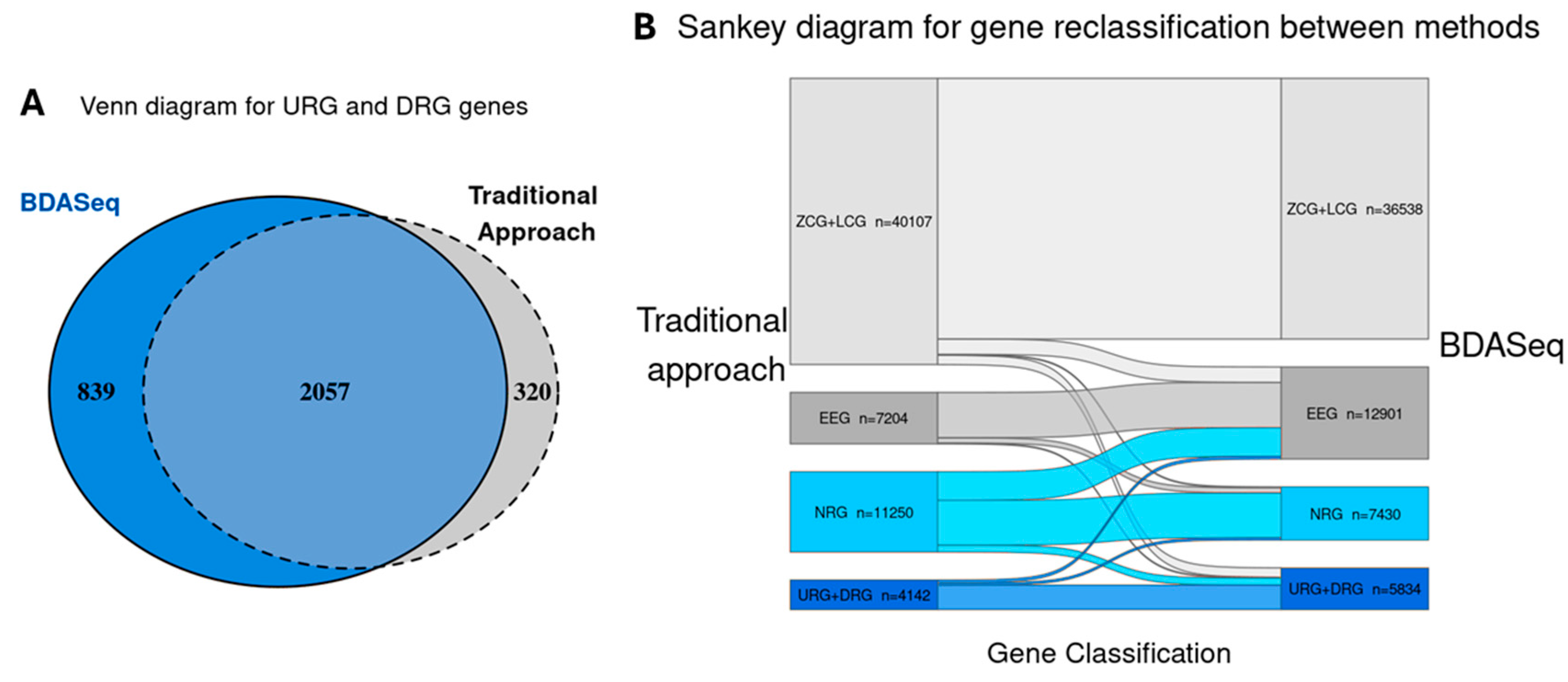 A Venn diagram for URG and DRG genes

BDASeq

Traditional Approach

839

2057

320

B Sankey diagram for gene reclassification between methods

Traditional approach

ZCG+LCG n=40107

EEG n=7204

NRG n=11250

URG+DRG n=4142

ZCG+LCG n=36538

EEG n=12901

NRG n=7430

URG+DRG n=5834

BDASeq

Gene Classification